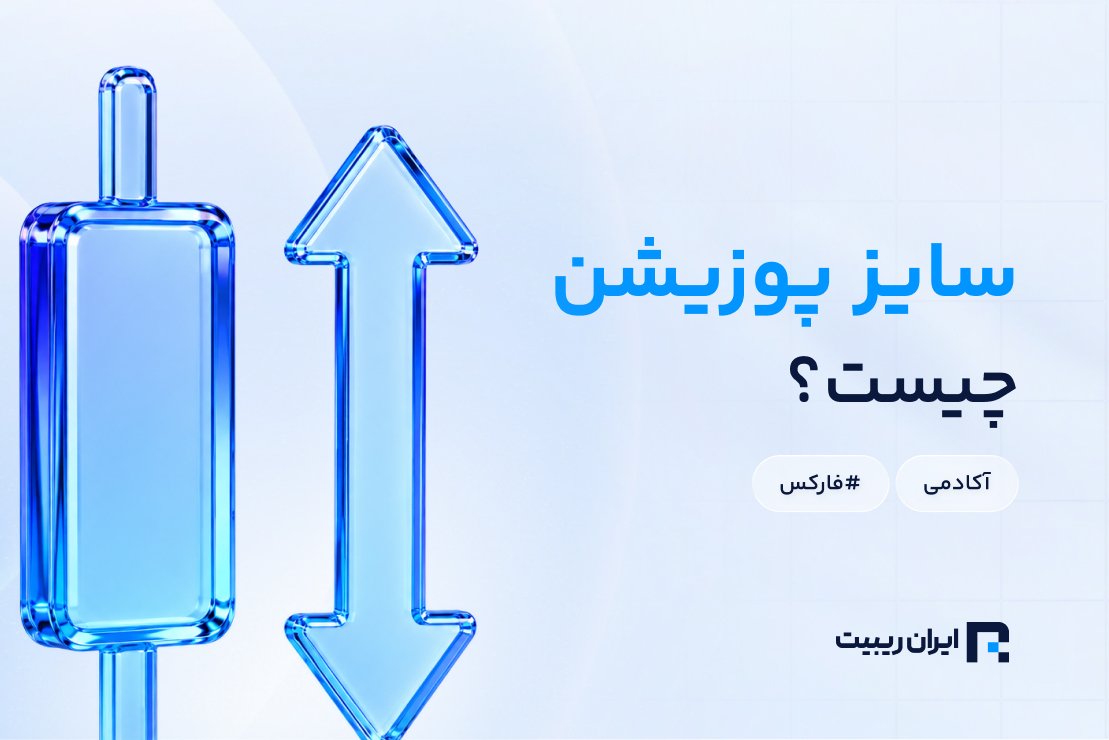 سایز پوزیشن

چیست؟

آکادمی

#فارکس

ایران ریبیت